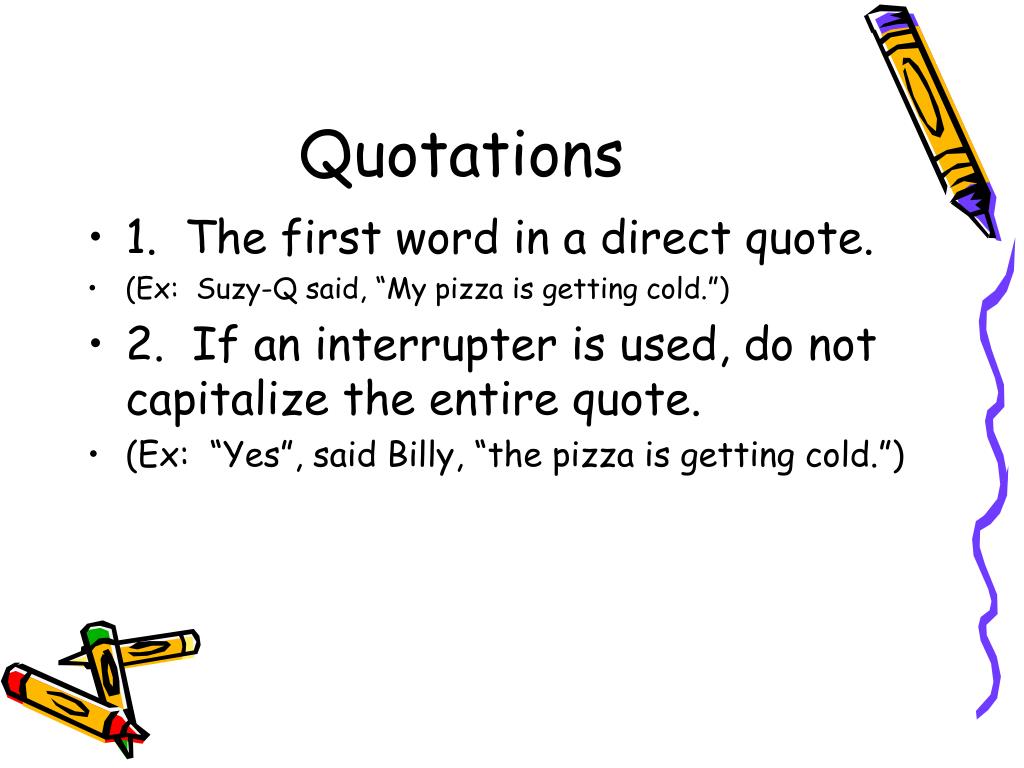 Quotations

• 1. The first word in a direct quote.
• (Ex: Suzy-Q said, “My pizza is getting cold.”)
• 2. If an interrupter is used, do not capitalize the entire quote.
• (Ex: “Yes”, said Billy, “the pizza is getting cold.”)